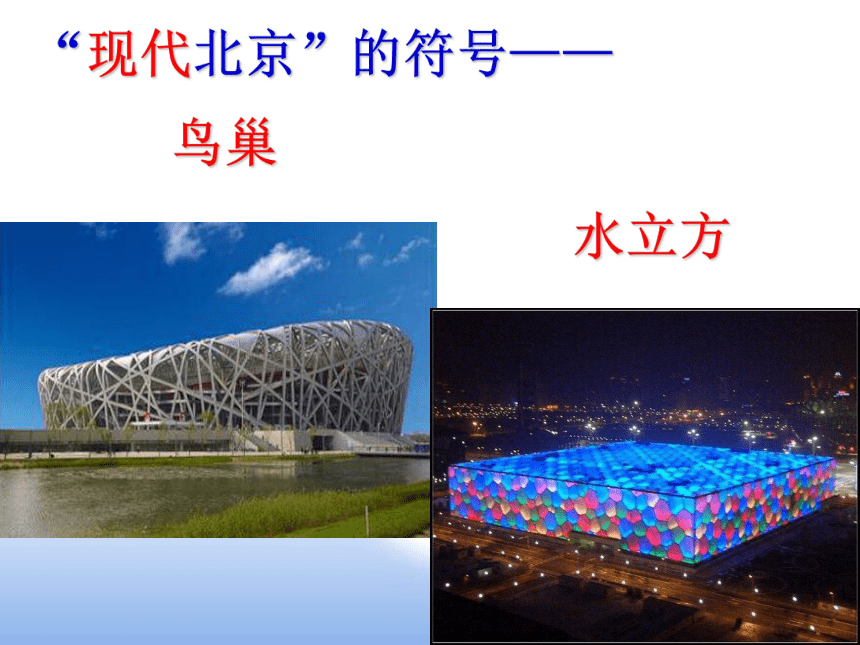 “现代北京”的符号——

鸟巢

水立方